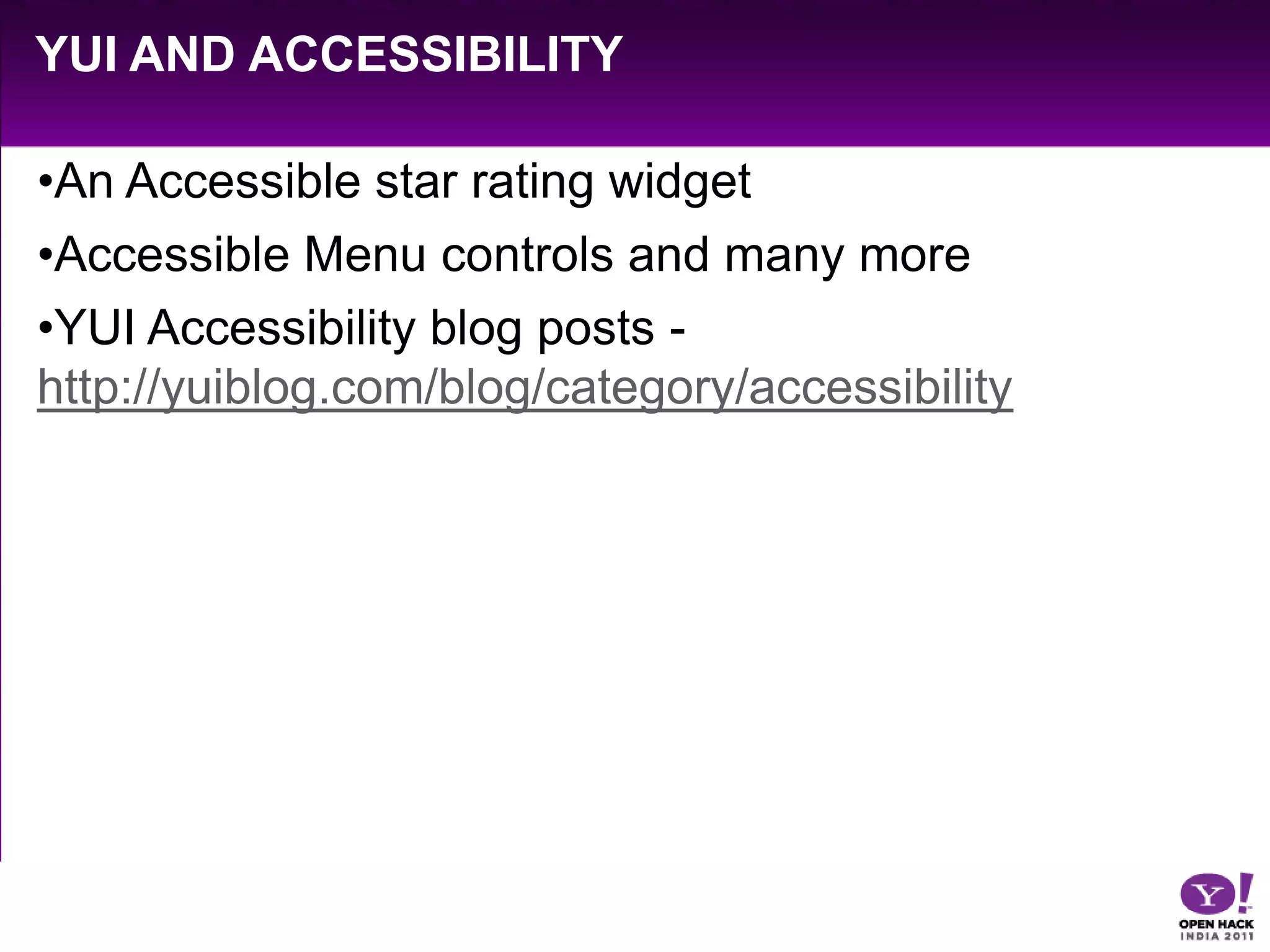 YUI AND ACCESSIBILITY

•An Accessible star rating widget

•Accessible Menu controls and many more

•YUI Accessibility blog posts - http://yuiblog.com/blog/category/accessibility

Y!
OPEN HACK
INDIA 2011